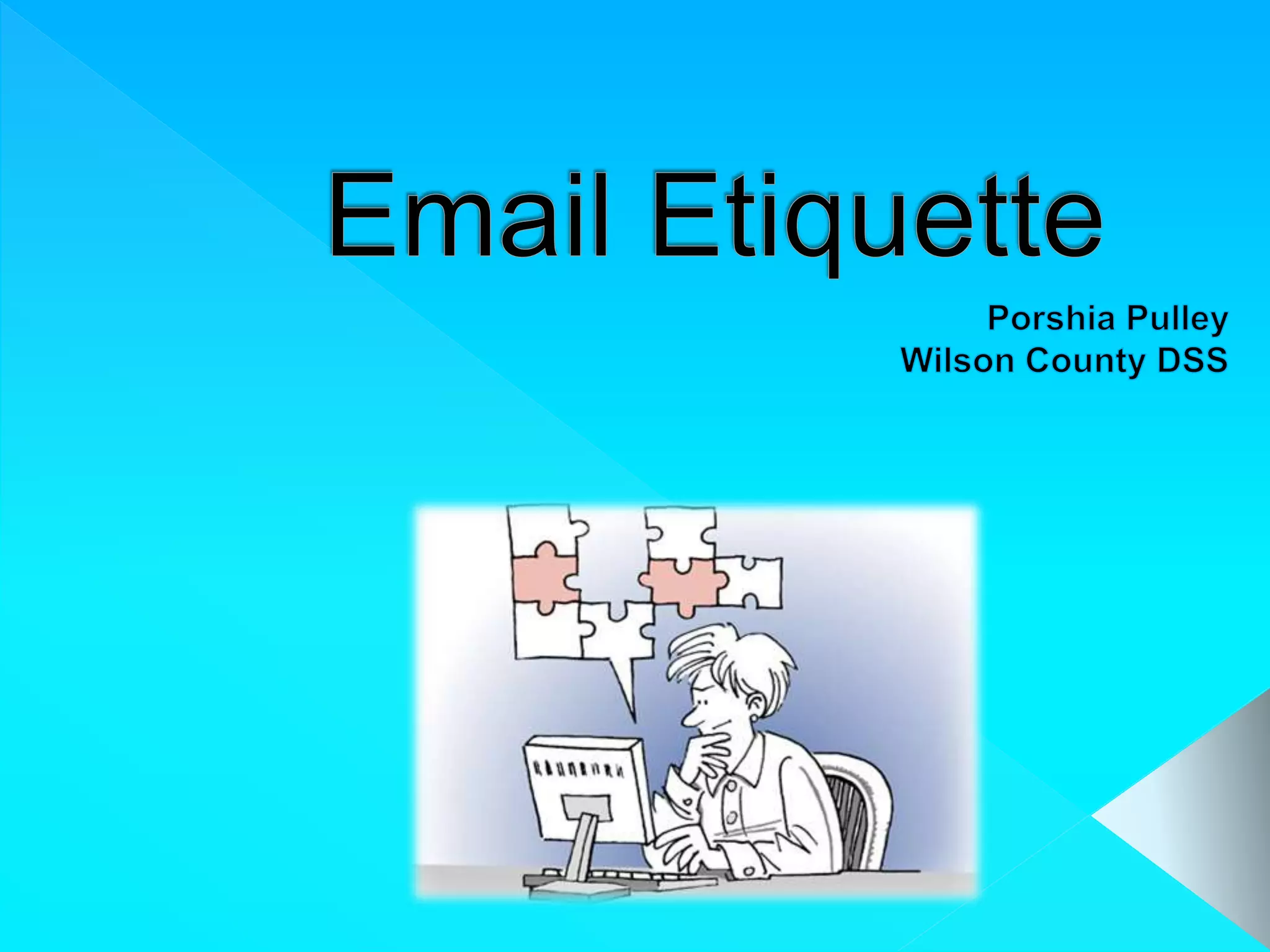 Email Etiquette

Porshia Pulley
Wilson County DSS